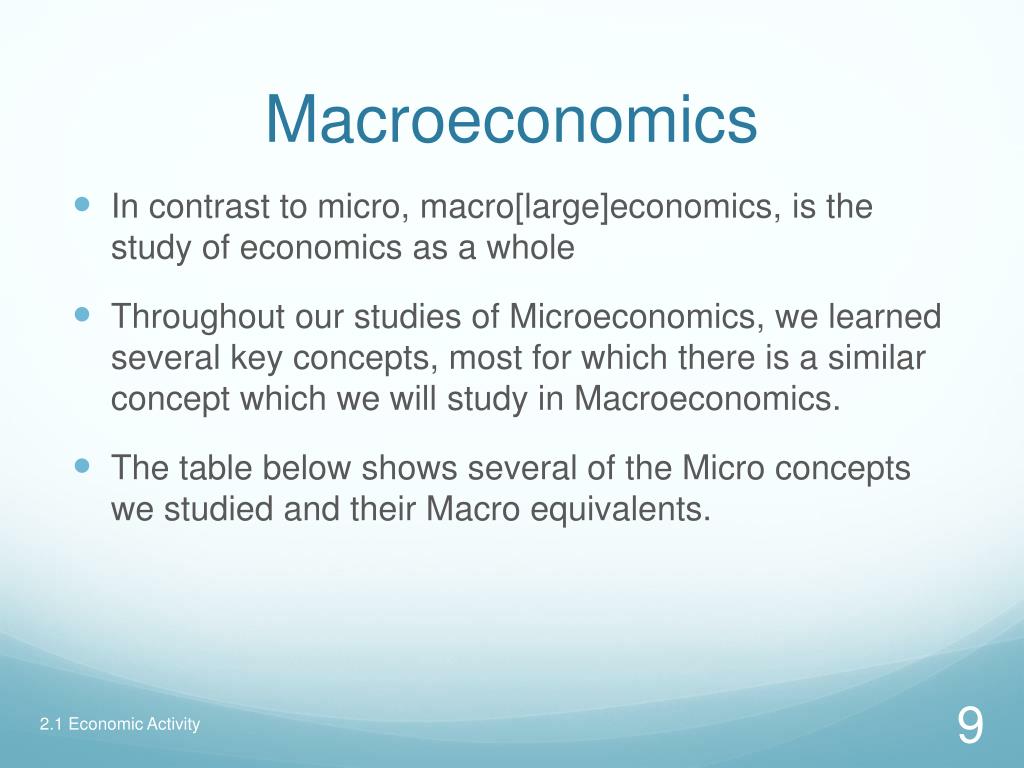 Macroeconomics

In contrast to micro, macro[large]economics, is the study of economics as a whole

Throughout our studies of Microeconomics, we learned several key concepts, most for which there is a similar concept which we will study in Macroeconomics.

The table below shows several of the Micro concepts we studied and their Macro equivalents.

2.1 Economic Activity

9